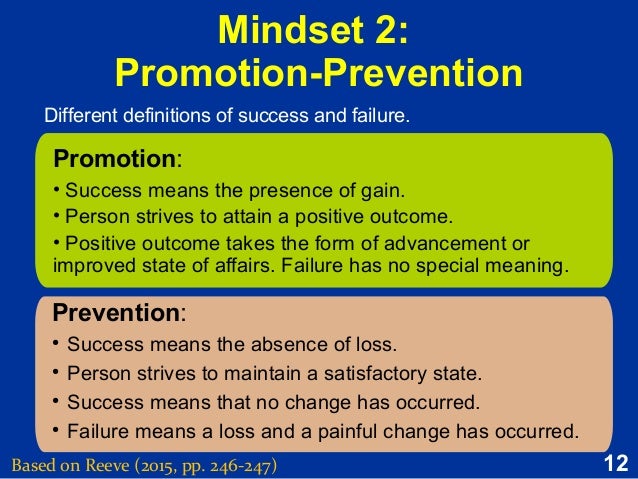 Mindset 2:
Promotion-Prevention

Different definitions of success and failure.

Promotion:

• Success means the presence of gain.
• Person strives to attain a positive outcome.
• Positive outcome takes the form of advancement or improved state of affairs. Failure has no special meaning.

Prevention:

• Success means the absence of loss.
• Person strives to maintain a satisfactory state.
• Success means that no change has occurred.
• Failure means a loss and a painful change has occurred.

Based on Reeve (2015, pp. 246-247)

12